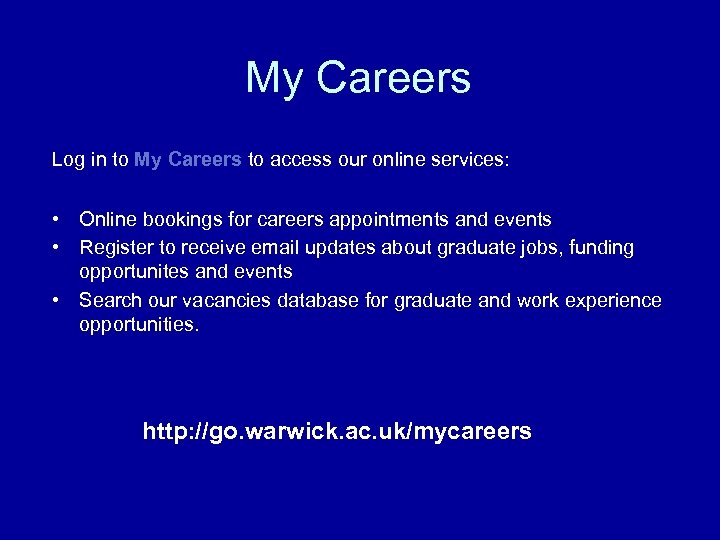 My Careers

Log in to My Careers to access our online services:

• Online bookings for careers appointments and events
• Register to receive email updates about graduate jobs, funding opportunites and events
• Search our vacancies database for graduate and work experience opportunities.

http://go.warwick.ac.uk/mycareers